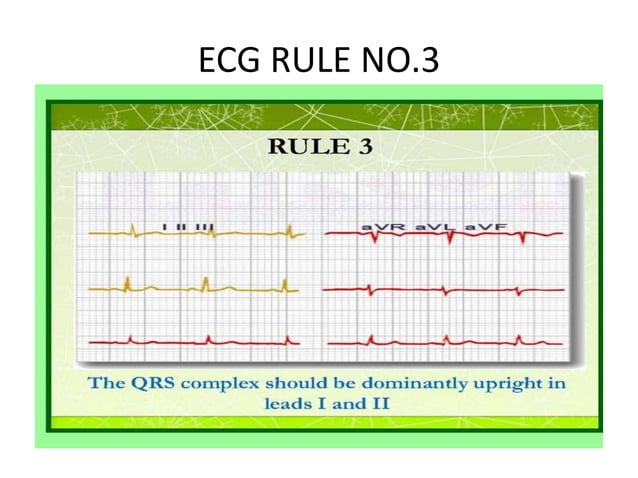 ECG RULE NO.3

RULE 3

I II III

aVR aVL aVF

The QRS complex should be dominantly upright in leads I and II